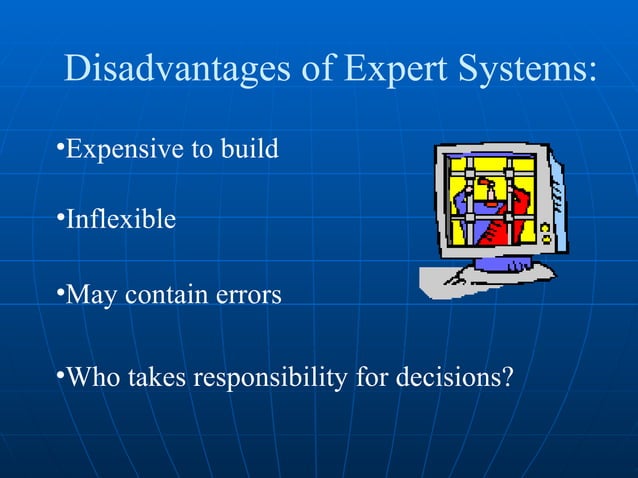 Disadvantages of Expert Systems:

•Expensive to build

•Inflexible

•May contain errors

•Who takes responsibility for decisions?